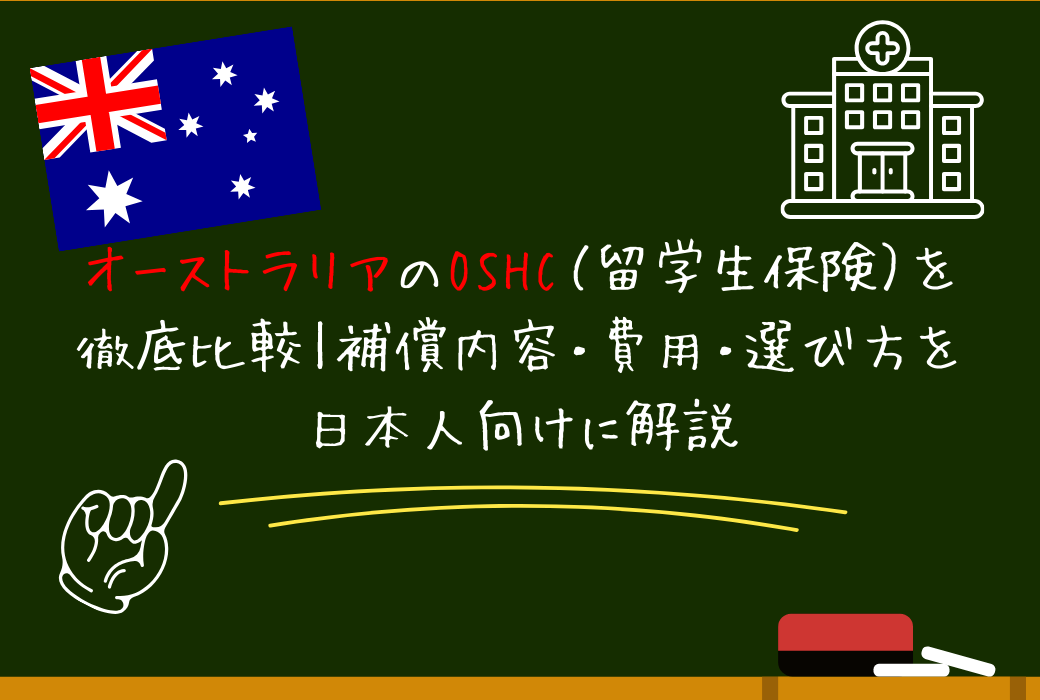 オーストラリアのOSHC(留学生保険)を徹底比較|補償内容・費用・選び方を日本人向けに解説